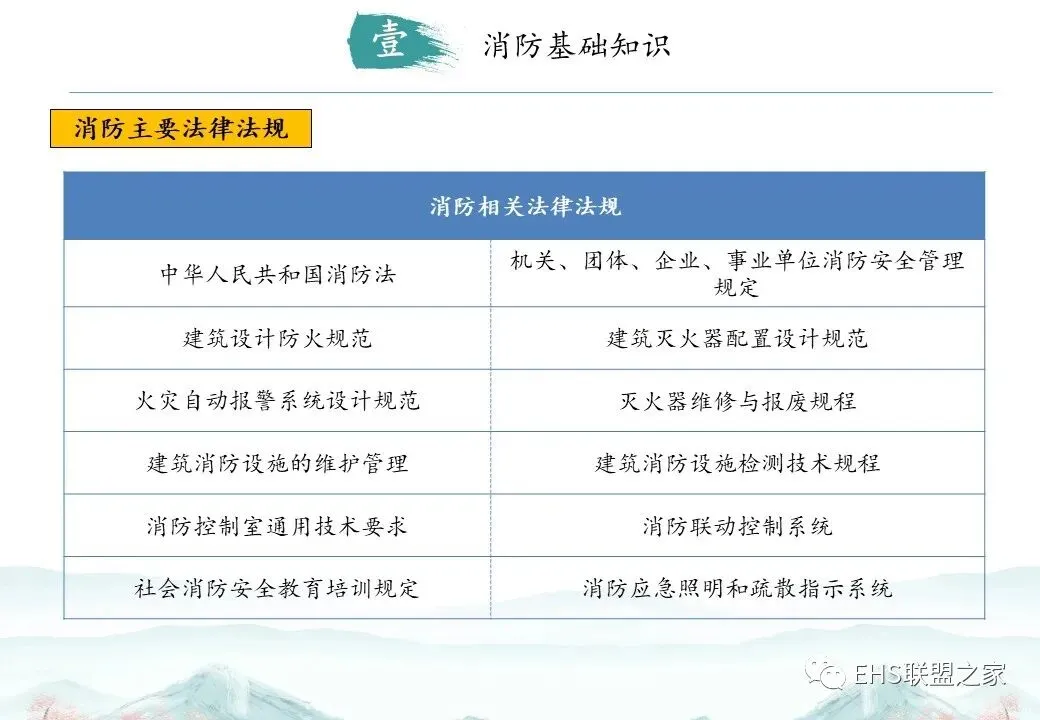 壹 消防基础知识

消防主要法律法规

| 消防相关法律法规 | |
|---|---|
| 中华人民共和国消防法 | 机关、团体、企业、事业单位消防安全管理规定 |
| 建筑设计防火规范 | 建筑灭火器配置设计规范 |
| 火灾自动报警系统设计规范 | 灭火器维修与报废规程 |
| 建筑消防设施的维护管理 | 建筑消防设施检测技术规程 |
| 消防控制室通用技术要求 | 消防联动控制系统 |
| 社会消防安全教育培训规定 | 消防应急照明和疏散指示系统 |

EHS联盟之家